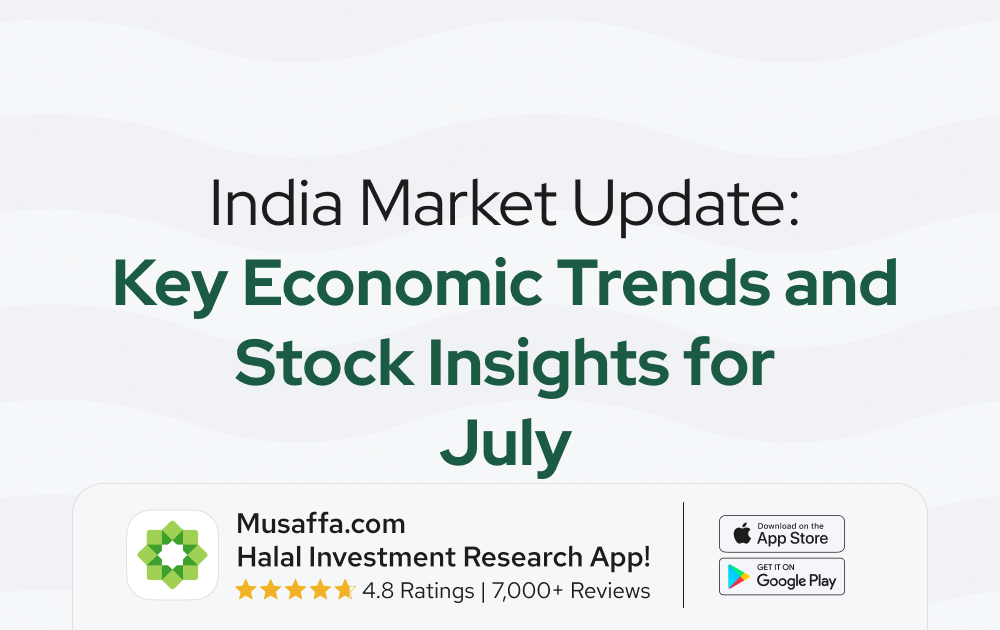 India Market Update:
Key Economic Trends and Stock Insights for July

Musaffa.com
Halal Investment Research App!
4.8 Ratings | 7,000+ Reviews

Download on the
App Store

GET IT ON
Google Play